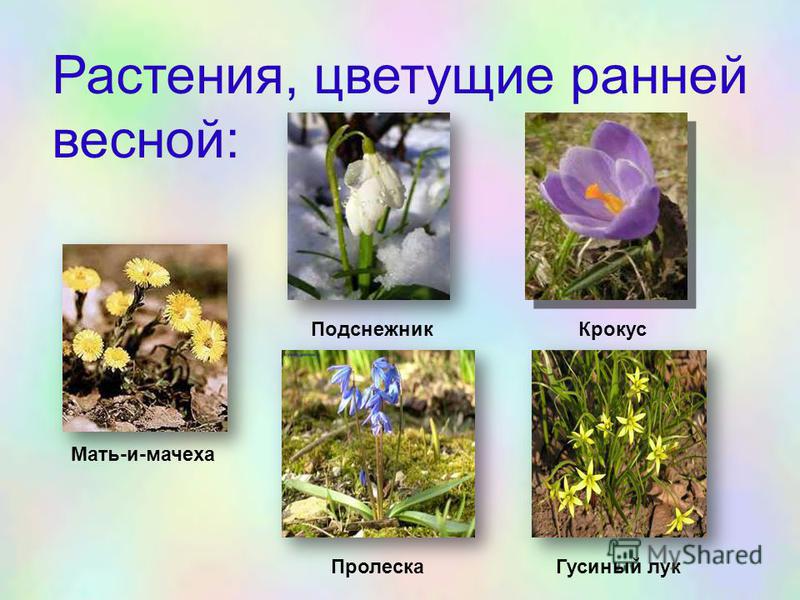 Растения, цветущие ранней весной:

Подснежник

Крокус

Мать-и-мачеха

Пролеска

Гусиный лук

MyShared